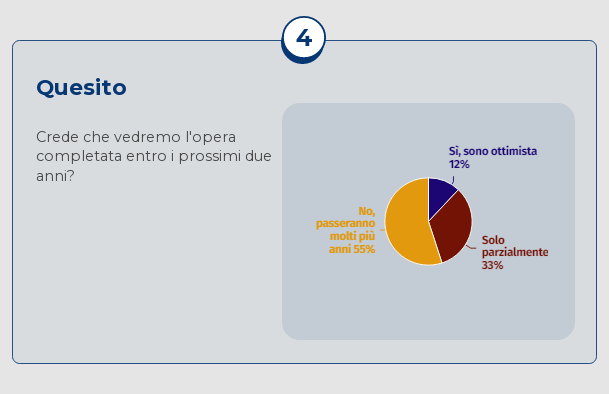 4

Quesito

Crede che vedremo l'opera completata entro i prossimi due anni?

Sì, sono ottimista 12%

Solo parzialmente 33%

No, passeranno molti più anni 55%